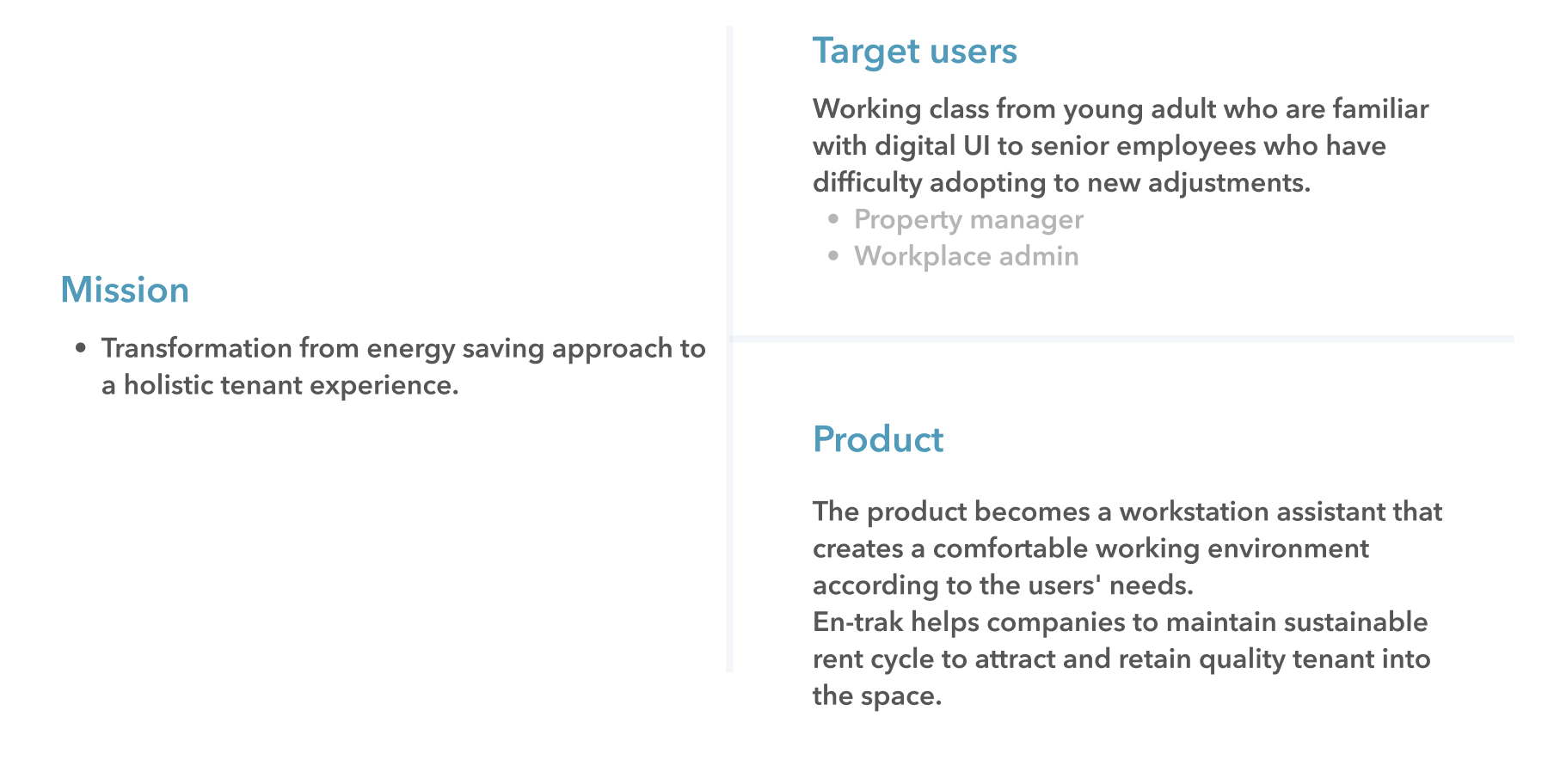 Mission

• Transformation from energy saving approach to a holistic tenant experience.

Target users

Working class from young adult who are familiar with digital UI to senior employees who have difficulty adopting to new adjustments.
• Property manager
• Workplace admin

Product

The product becomes a workstation assistant that creates a comfortable working environment according to the users' needs.
En-trak helps companies to maintain sustainable rent cycle to attract and retain quality tenant into the space.